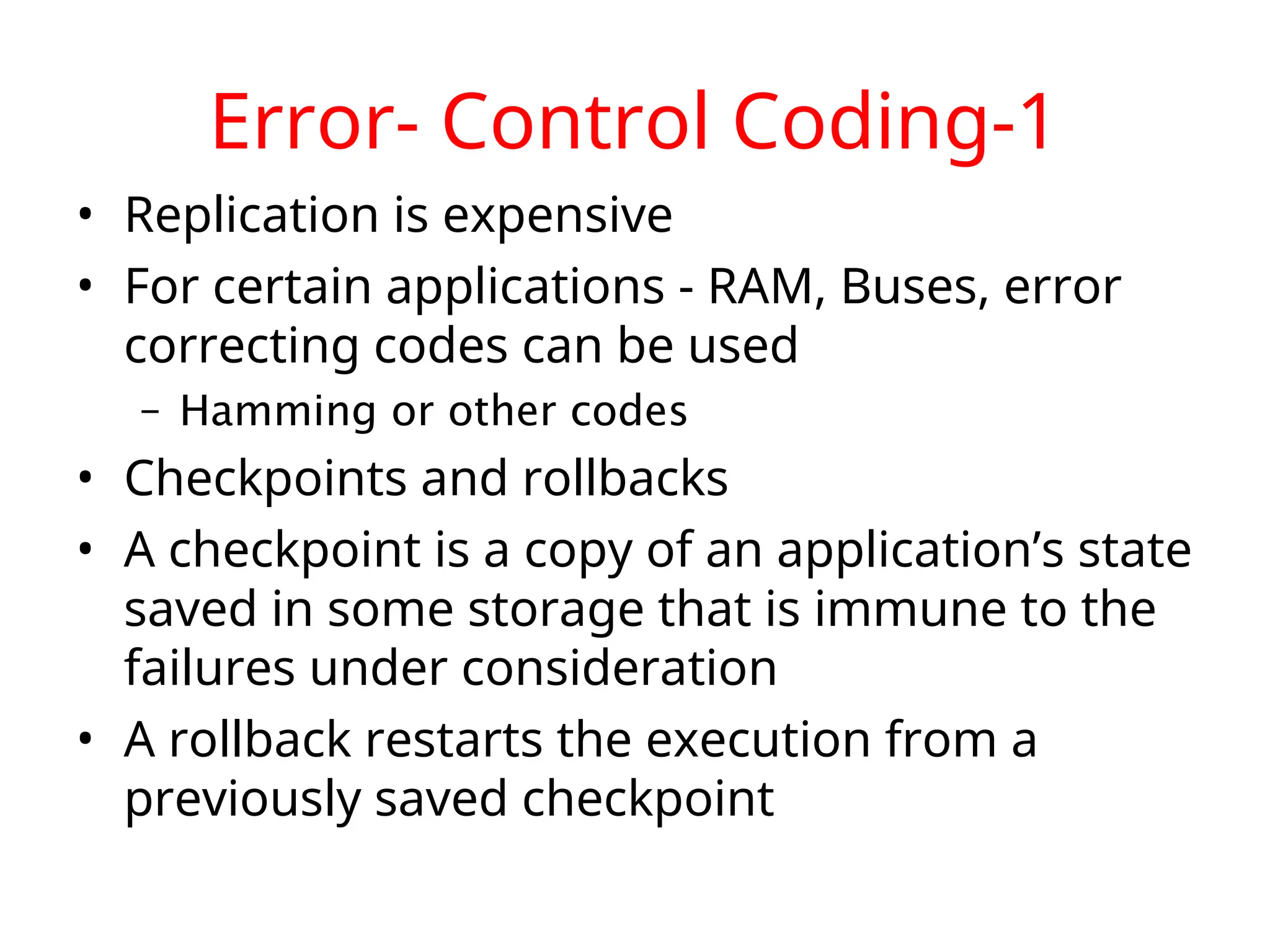 Error- Control Coding-1

• Replication is expensive
• For certain applications - RAM, Buses, error correcting codes can be used
  – Hamming or other codes
• Checkpoints and rollbacks
• A checkpoint is a copy of an application's state saved in some storage that is immune to the failures under consideration
• A rollback restarts the execution from a previously saved checkpoint